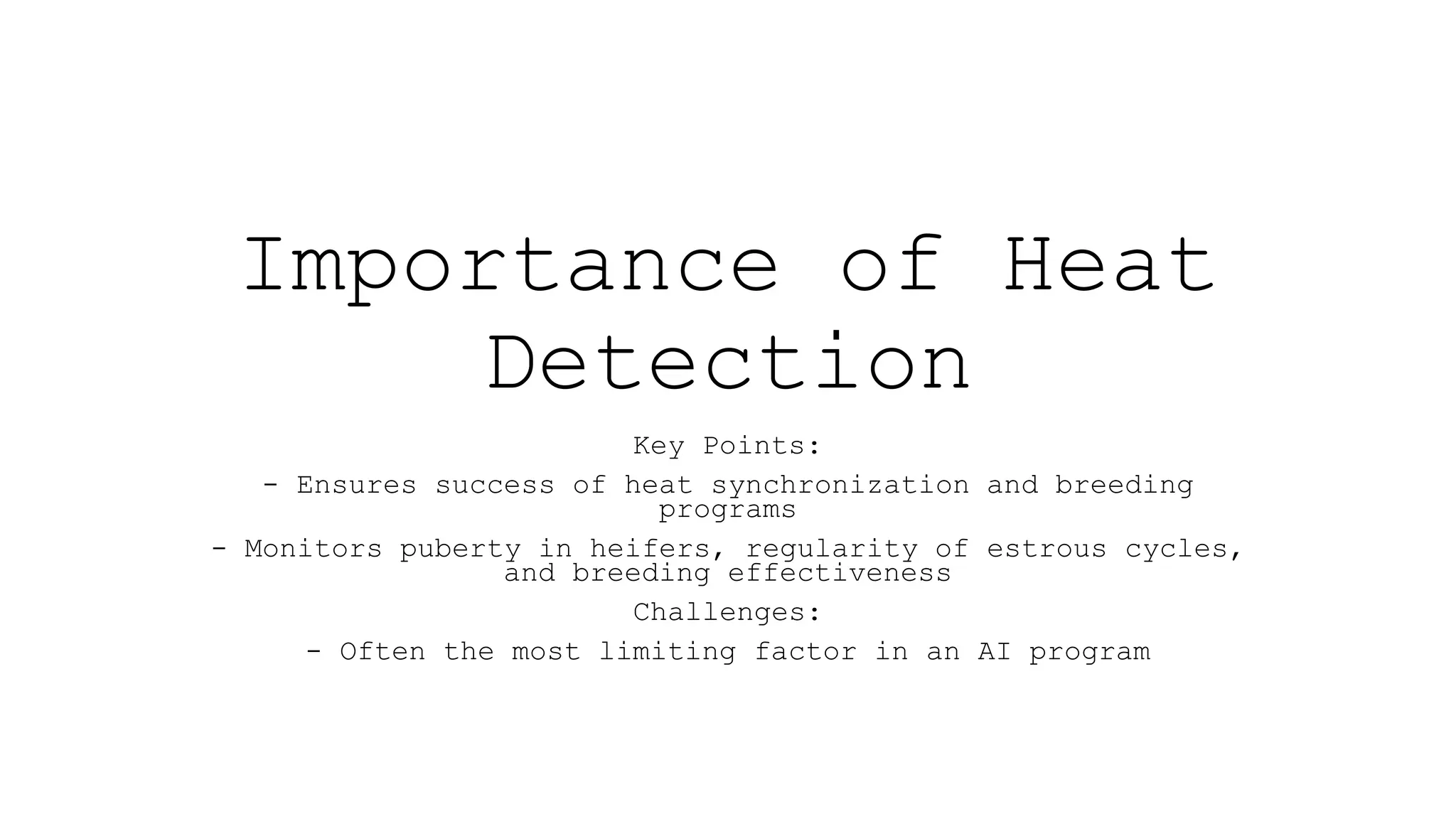 Importance of Heat Detection

Key Points:

- Ensures success of heat synchronization and breeding programs

- Monitors puberty in heifers, regularity of estrous cycles, and breeding effectiveness

Challenges:

- Often the most limiting factor in an AI program